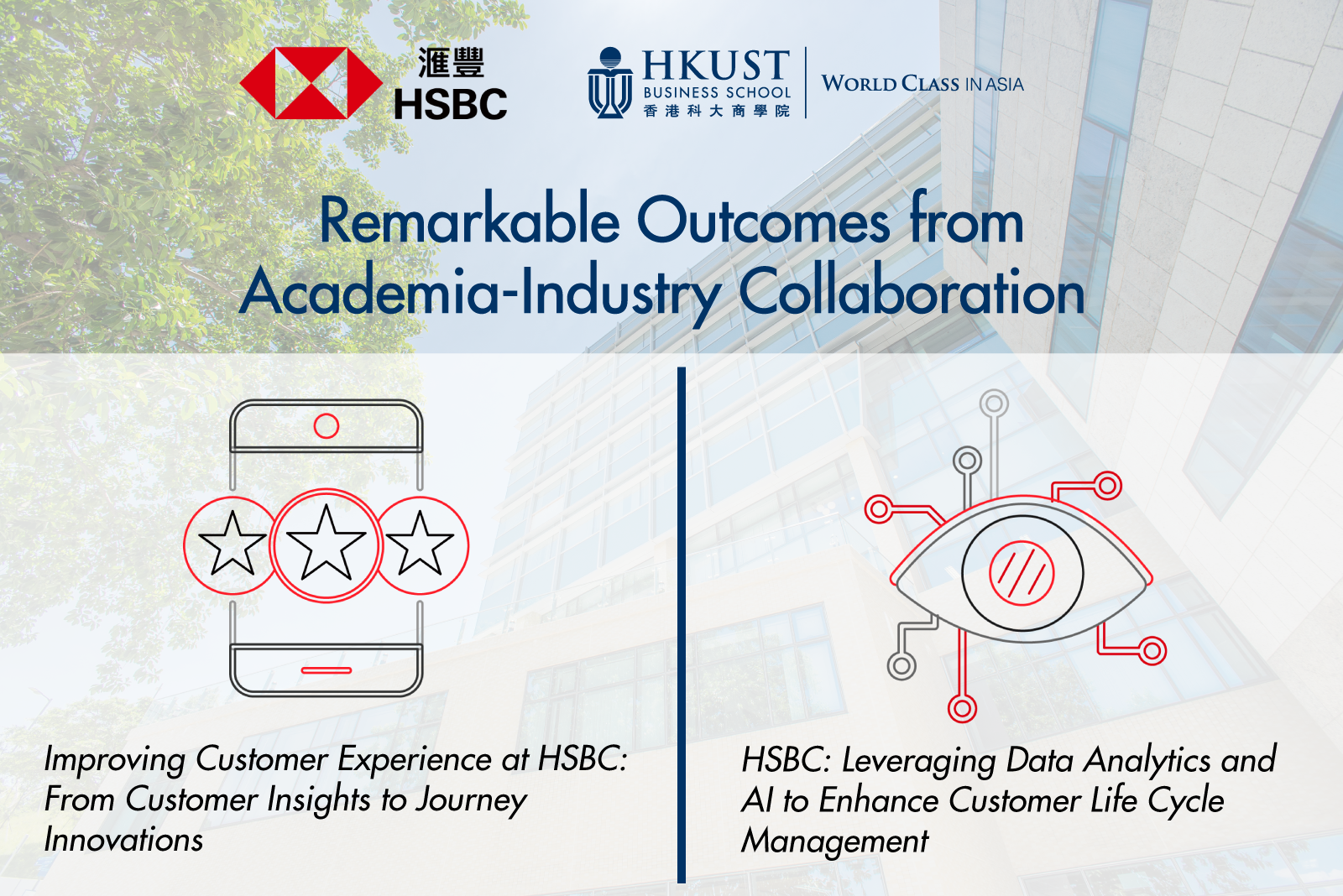 滙豐
HSBC

HKUST
BUSINESS SCHOOL
香港科大商學院

WORLD CLASS IN ASIA

Remarkable Outcomes from Academia-Industry Collaboration

Improving Customer Experience at HSBC: From Customer Insights to Journey Innovations

HSBC: Leveraging Data Analytics and AI to Enhance Customer Life Cycle Management